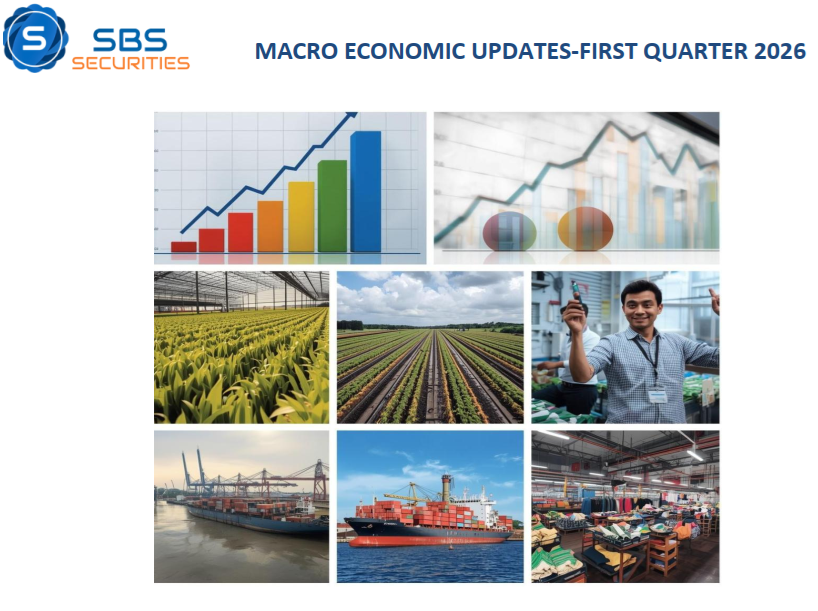 SBS SECURITIES

MACRO ECONOMIC UPDATES-FIRST QUARTER 2026